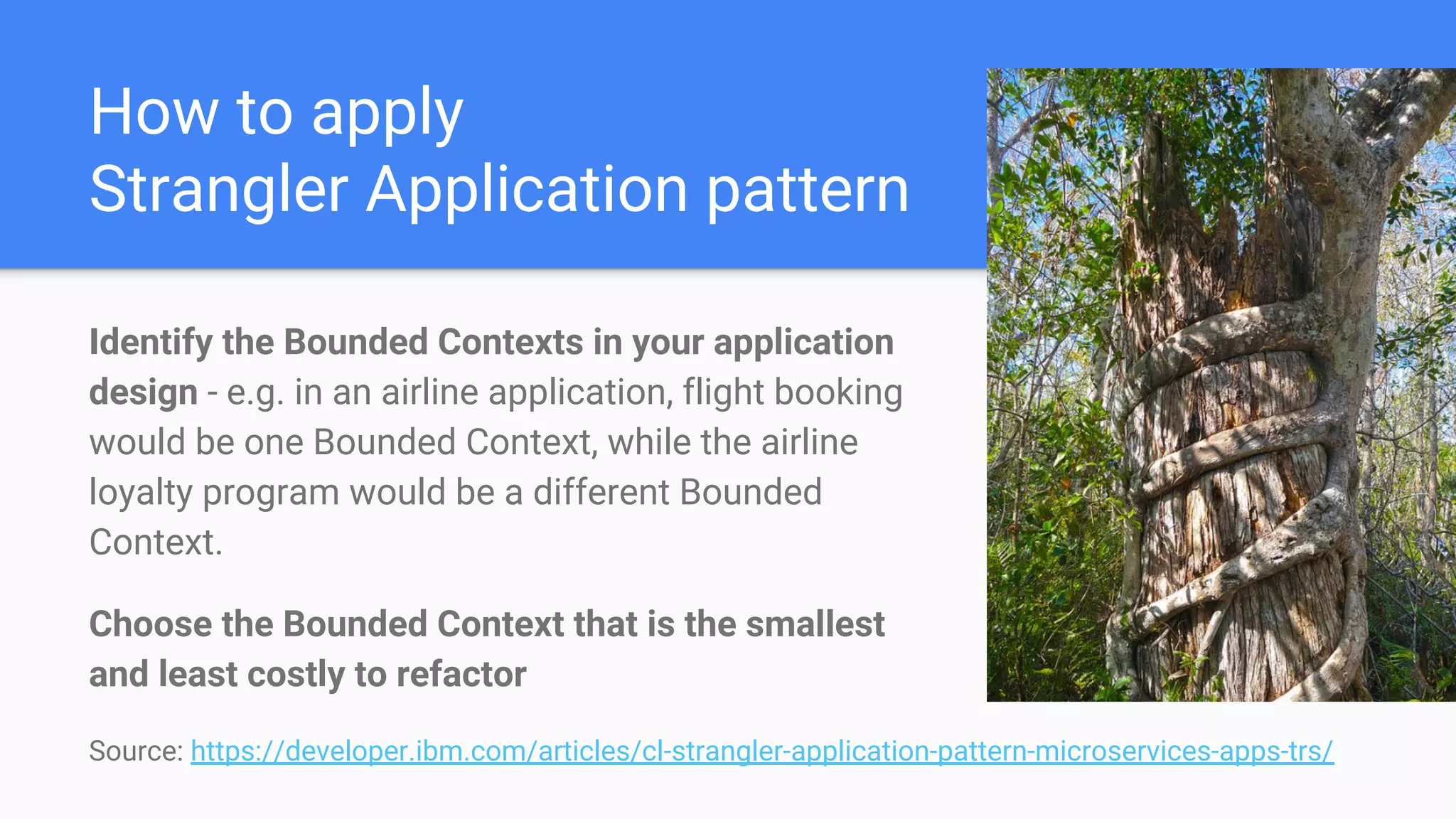 How to apply
Strangler Application pattern

Identify the Bounded Contexts in your application design - e.g. in an airline application, flight booking would be one Bounded Context, while the airline loyalty program would be a different Bounded Context.

Choose the Bounded Context that is the smallest and least costly to refactor

Source: https://developer.ibm.com/articles/cl-strangler-application-pattern-microservices-apps-trs/